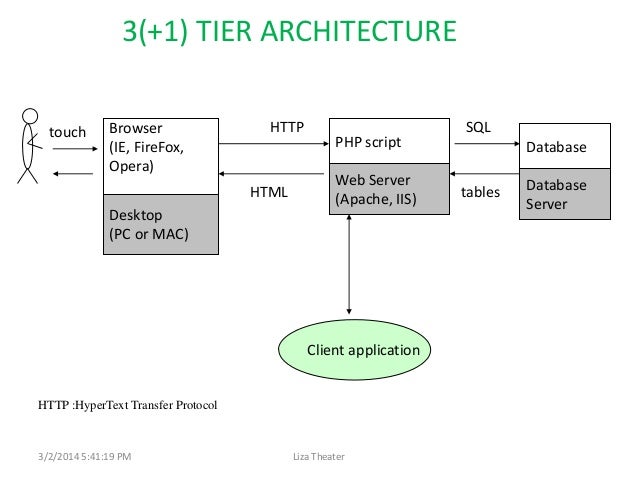 3(+1) TIER ARCHITECTURE

touch

Browser
(IE, FireFox, Opera)

Desktop
(PC or MAC)

HTTP

HTML

PHP script

Web Server
(Apache, IIS)

SQL

tables

Database

Database Server

Client application

HTTP :HyperText Transfer Protocol

3/2/2014 5:41:19 PM

Liza Theater